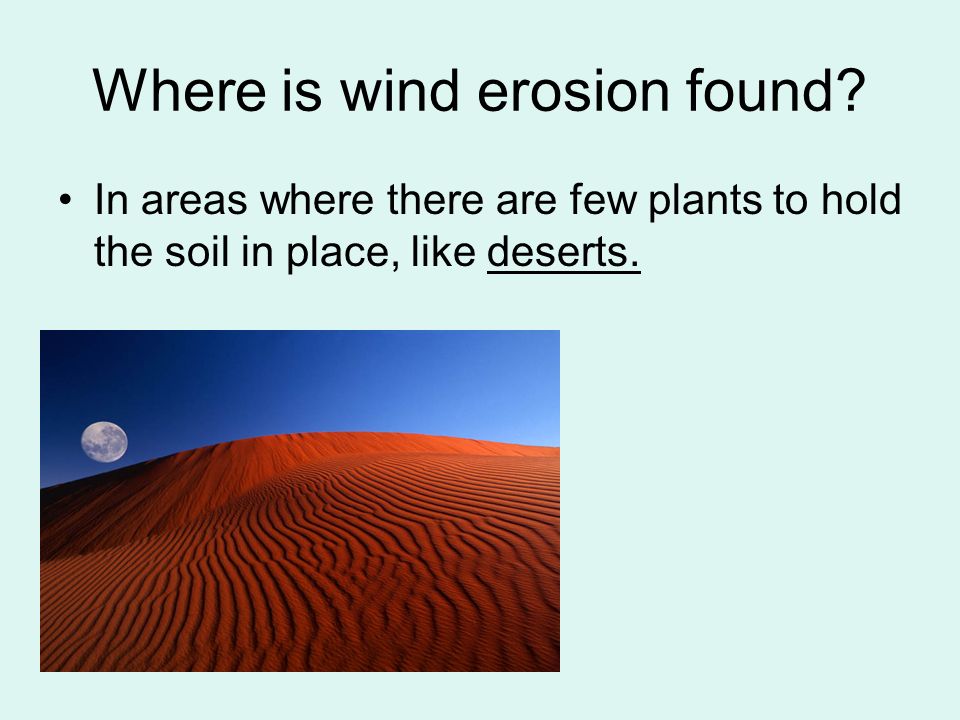 Where is wind erosion found?

• In areas where there are few plants to hold the soil in place, like deserts.